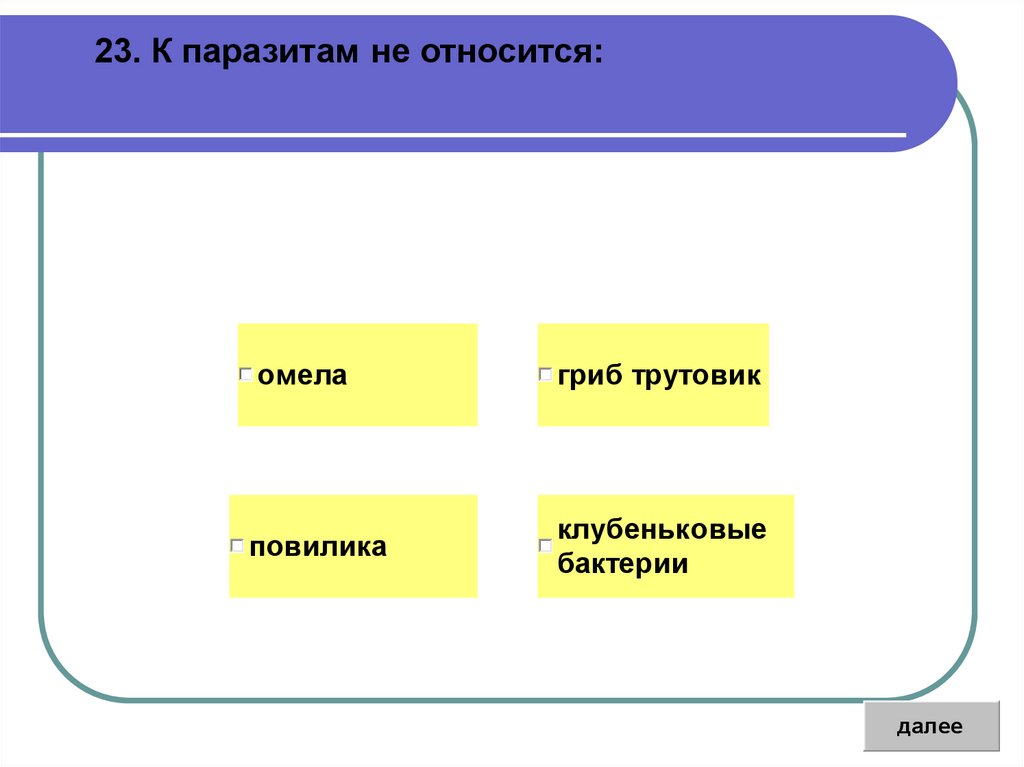 23. К паразитам не относится:

омела

гриб трутовик

повилика

клубеньковые бактерии

далее